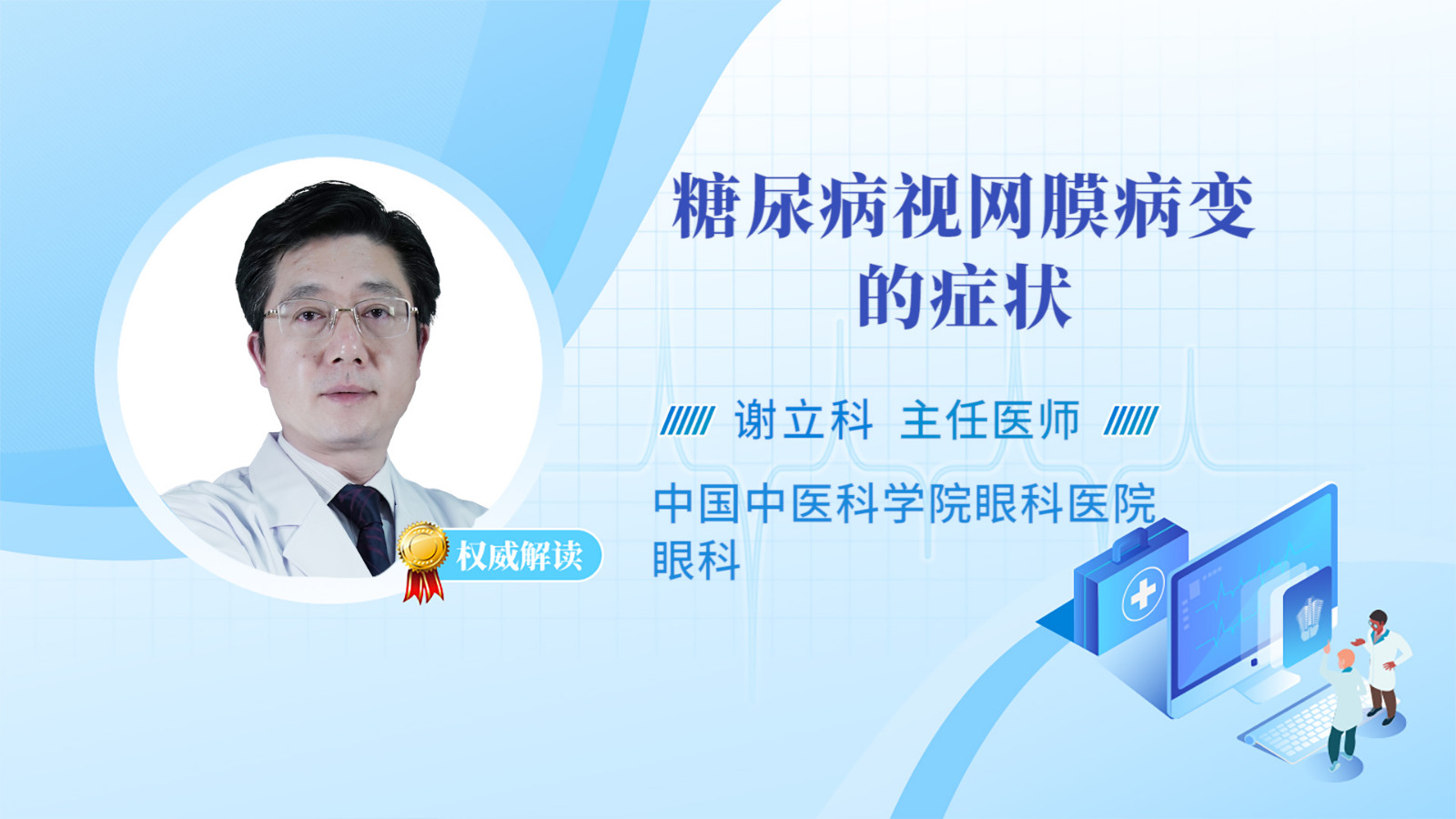 糖尿病视网膜病变的症状

谢立科 主任医师

中国中医科学院眼科医院
眼科

权威解读